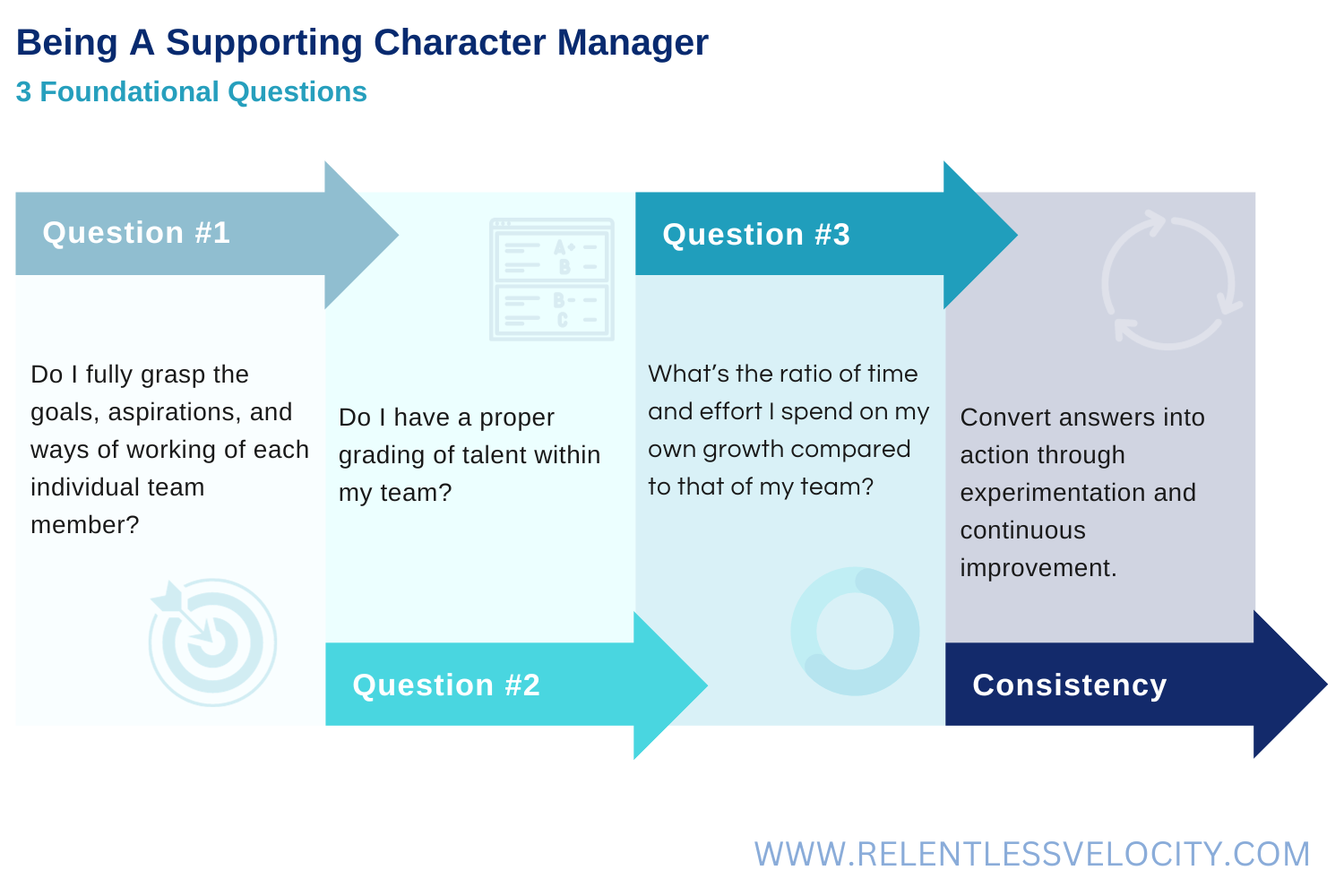 Being A Supporting Character Manager

3 Foundational Questions

Question #1

Do I fully grasp the goals, aspirations, and ways of working of each individual team member?

A+
B
B-
C

Do I have a proper grading of talent within my team?

Question #2

Question #3

What's the ratio of time and effort I spend on my own growth compared to that of my team?

Convert answers into action through experimentation and continuous improvement.

Consistency

WWW.RELENTLESSVELOCITY.COM